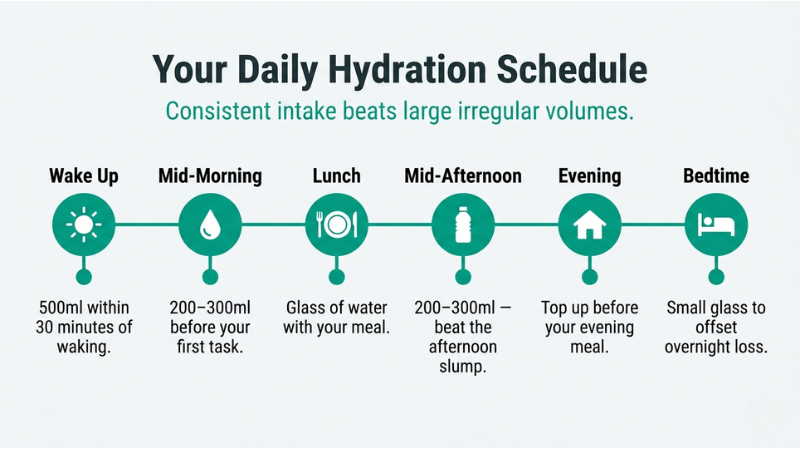 Your Daily Hydration Schedule

Consistent intake beats large irregular volumes.

Wake Up

500ml within 30 minutes of waking.

Mid-Morning

200–300ml before your first task.

Lunch

Glass of water with your meal.

Mid-Afternoon

200–300ml — beat the afternoon slump.

Evening

Top up before your evening meal.

Bedtime

Small glass to offset overnight loss.